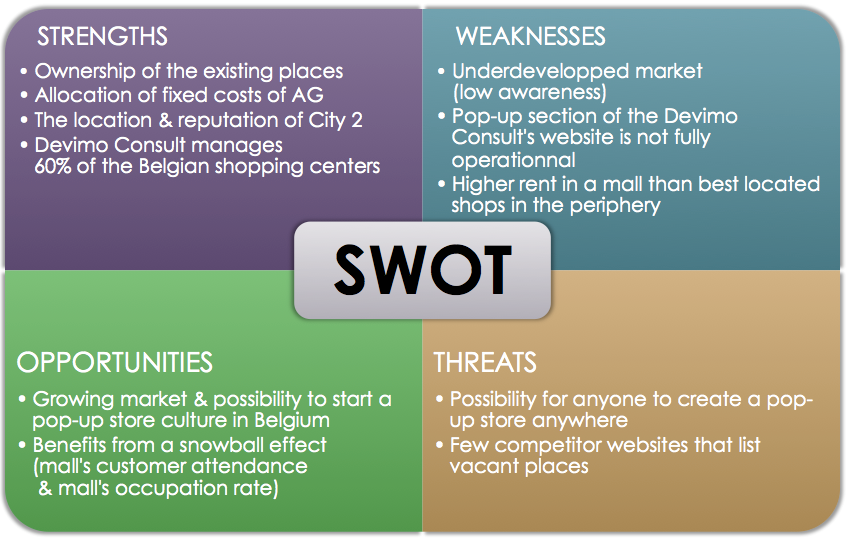 STRENGTHS
• Ownership of the existing places
• Allocation of fixed costs of AG
• The location & reputation of City 2
• Devimo Consult manages 60% of the Belgian shopping centers

WEAKNESSES
• Underdevelopped market (low awareness)
• Pop-up section of the Devimo Consult's website is not fully operationnal
• Higher rent in a mall than best located shops in the periphery

SWOT

OPPORTUNITIES
• Growing market & possibility to start a pop-up store culture in Belgium
• Benefits from a snowball effect (mall's customer attendance & mall's occupation rate)

THREATS
• Possibility for anyone to create a pop-up store anywhere
• Few competitor websites that list vacant places